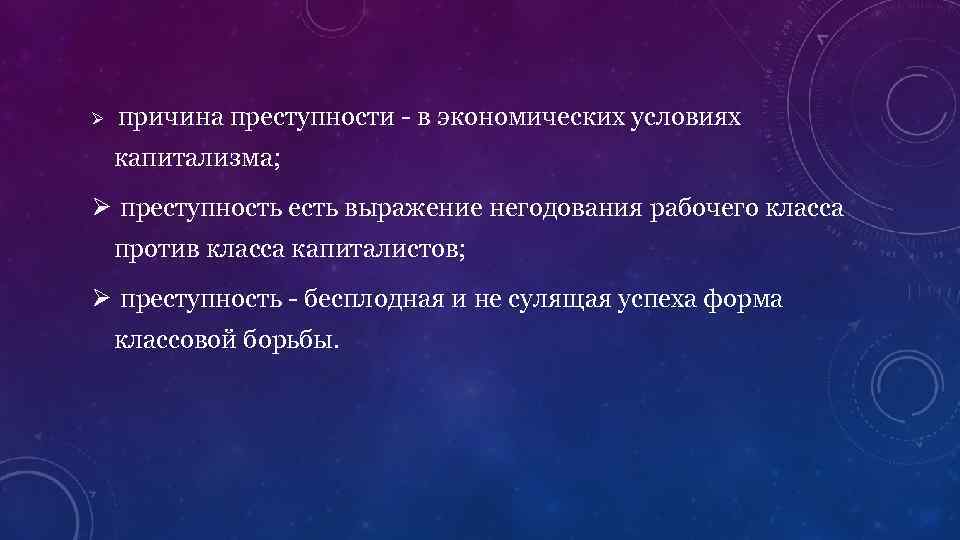 ➢ причина преступности - в экономических условиях капитализма;

➢ преступность есть выражение негодования рабочего класса против класса капиталистов;

➢ преступность - бесплодная и не сулящая успеха форма классовой борьбы.